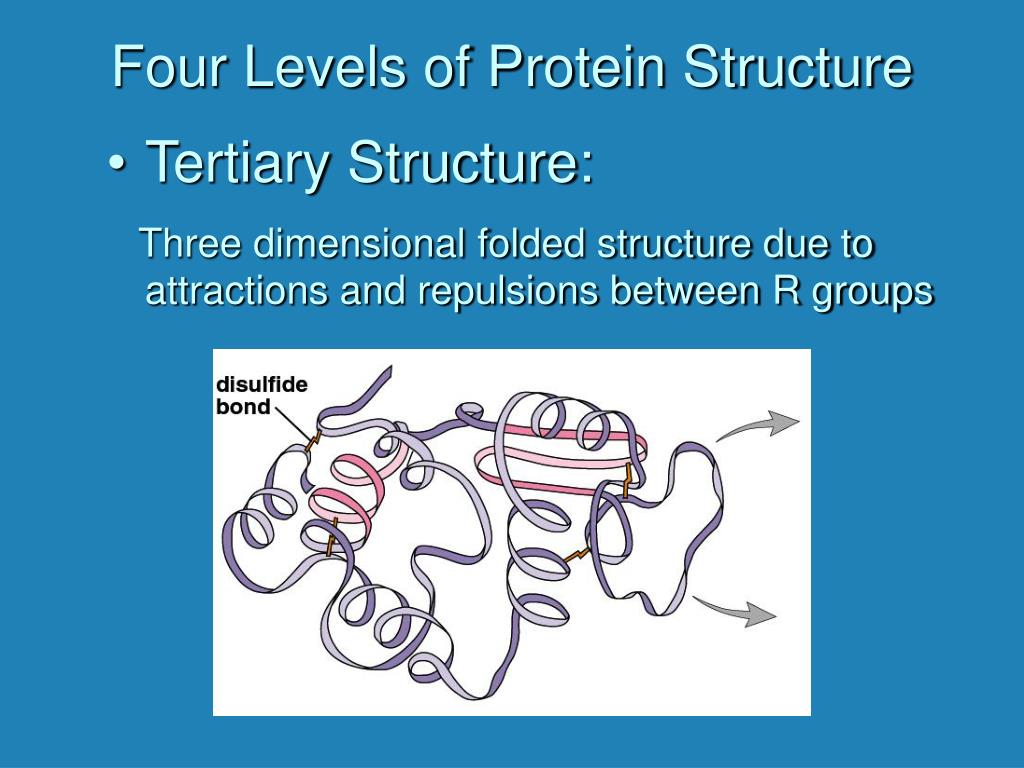 Four Levels of Protein Structure

• Tertiary Structure:

Three dimensional folded structure due to attractions and repulsions between R groups

disulfide bond